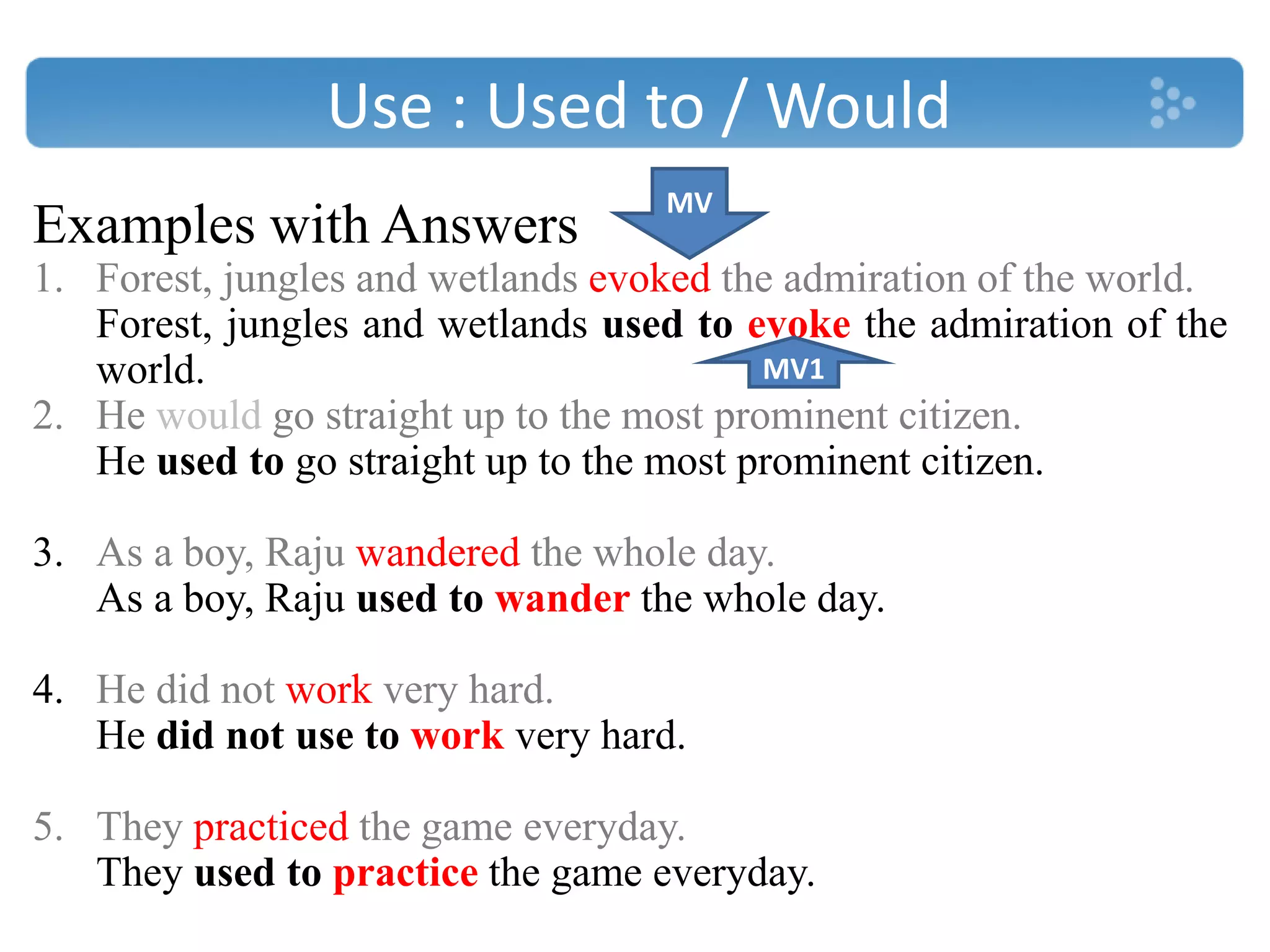 Use : Used to / Would

Examples with Answers

MV

1. Forest, jungles and wetlands evoked the admiration of the world.
Forest, jungles and wetlands used to evoke the admiration of the world.

MV1

2. He would go straight up to the most prominent citizen.
He used to go straight up to the most prominent citizen.

3. As a boy, Raju wandered the whole day.
As a boy, Raju used to wander the whole day.

4. He did not work very hard.
He did not use to work very hard.

5. They practiced the game everyday.
They used to practice the game everyday.